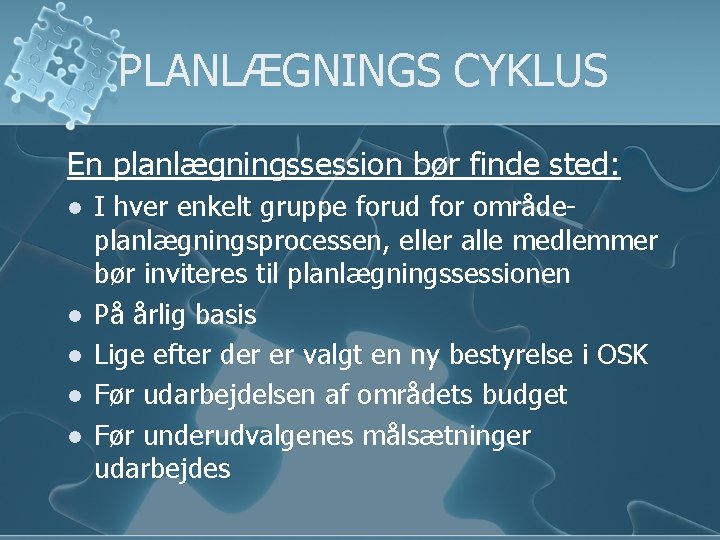 PLANLÆGNINGS CYKLUS

En planlægningssession bør finde sted:

- I hver enkelt gruppe forud for områdeplanlægningsprocessen, eller alle medlemmer bør inviteres til planlægningssessionen
- På årlig basis
- Lige efter der er valgt en ny bestyrelse i OSK
- Før udarbejdelsen af områdets budget
- Før underudvalgenes målsætninger udarbejdes